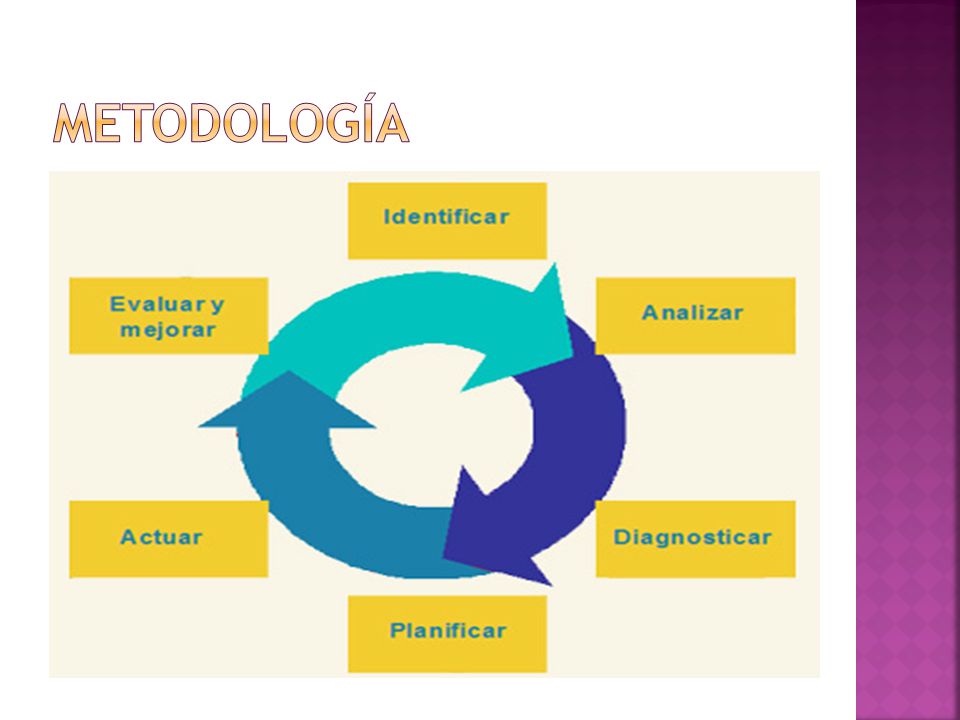 METODOLOGÍA

Identificar

Analizar

Diagnosticar

Planificar

Actuar

Evaluar y mejorar